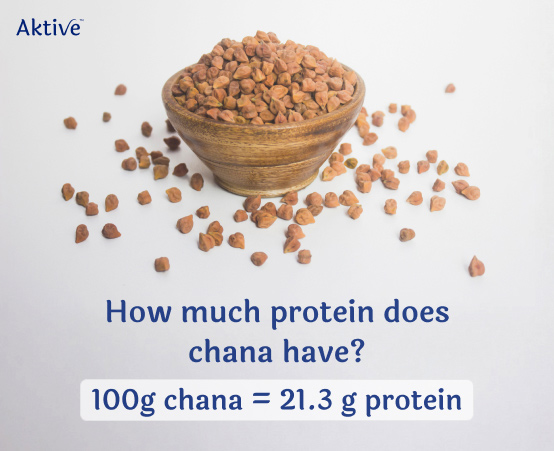 Aktive™

How much protein does chana have?

100g chana = 21.3 g protein